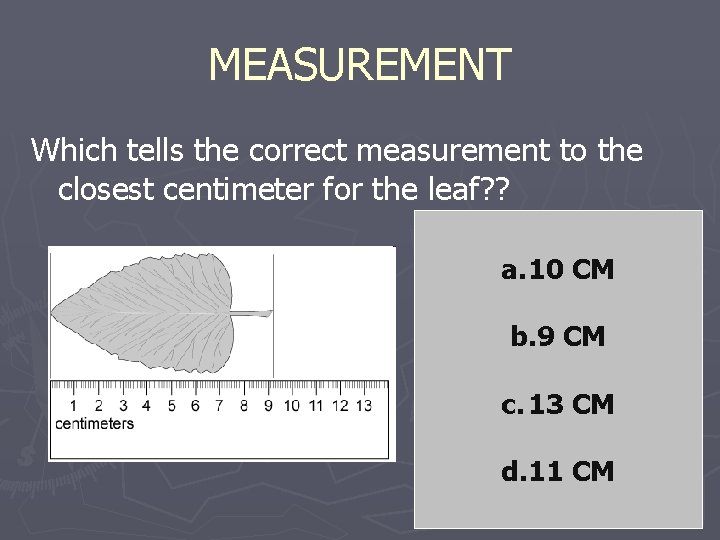 MEASUREMENT

Which tells the correct measurement to the closest centimeter for the leaf??

1 2 3 4 5 6 7 8 9 10 11 12 13
centimeters

a.10 CM

b.9 CM

c.13 CM

d.11 CM